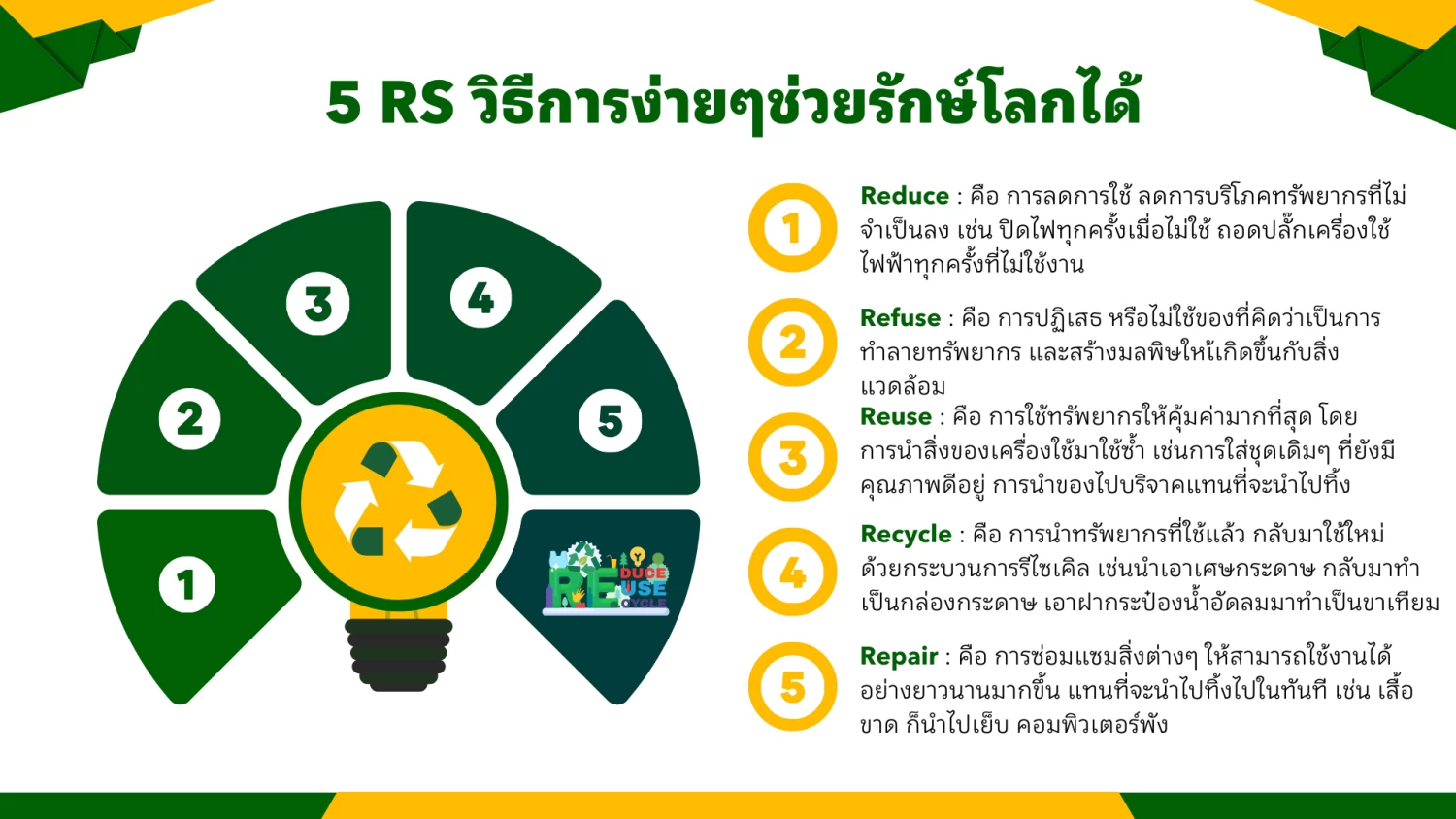 5 RS วิธีการง่ายๆช่วยรักษ์โลกได้

3

4

2

5

1

RE DUCE USE CYCLE

1

Reduce : คือ การลดการใช้ ลดการบริโภคทรัพยากรที่ไม่จำเป็นลง เช่น ปิดไฟทุกครั้งเมื่อไม่ใช้ ถอดปลั๊กเครื่องใช้ไฟฟ้าทุกครั้งที่ไม่ใช้งาน

2

Refuse : คือ การปฏิเสธ หรือไม่ใช้ของที่คิดว่าเป็นการทำลายทรัพยากร และสร้างมลพิษให้เกิดขึ้นกับสิ่งแวดล้อม

3

Reuse : คือ การใช้ทรัพยากรให้คุ้มค่ามากที่สุด โดยการนำสิ่งของเครื่องใช้มาใช้ซ้ำ เช่นการใส่ชุดเดิมๆ ที่ยังมีคุณภาพดีอยู่ การนำของไปบริจาคแทนที่จะนำไปทิ้ง

4

Recycle : คือ การนำทรัพยากรที่ใช้แล้ว กลับมาใช้ใหม่ด้วยกระบวนการรีไซเคิล เช่นนำเอาเศษกระดาษ กลับมาทำเป็นกล่องกระดาษ เอาฝากระป๋องน้ำอัดลมมาทำเป็นขาเทียม

5

Repair : คือ การซ่อมแซมสิ่งต่างๆ ให้สามารถใช้งานได้อย่างยาวนานมากขึ้น แทนที่จะนำไปทิ้งไปในทันที เช่น เสื้อขาด ก็นำไปเย็บ คอมพิวเตอร์พัง